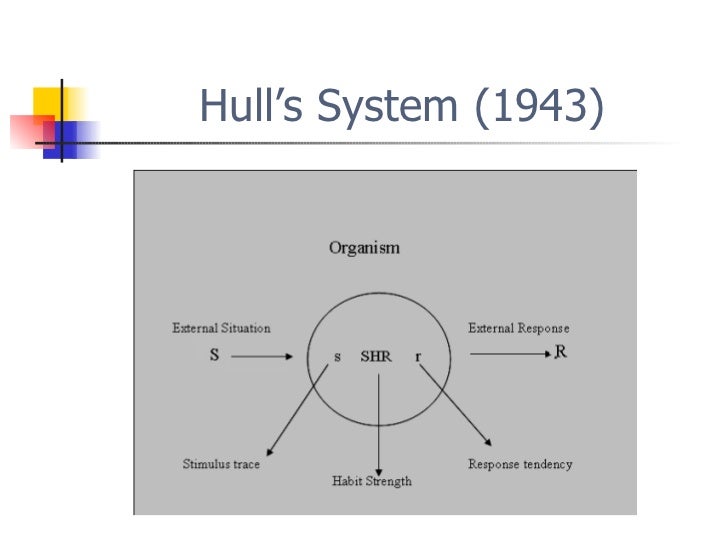 Hull's System (1943)

Organism

External Situation

S

s SHR r

External Response

R

Stimulus trace

Habit Strength

Response tendency